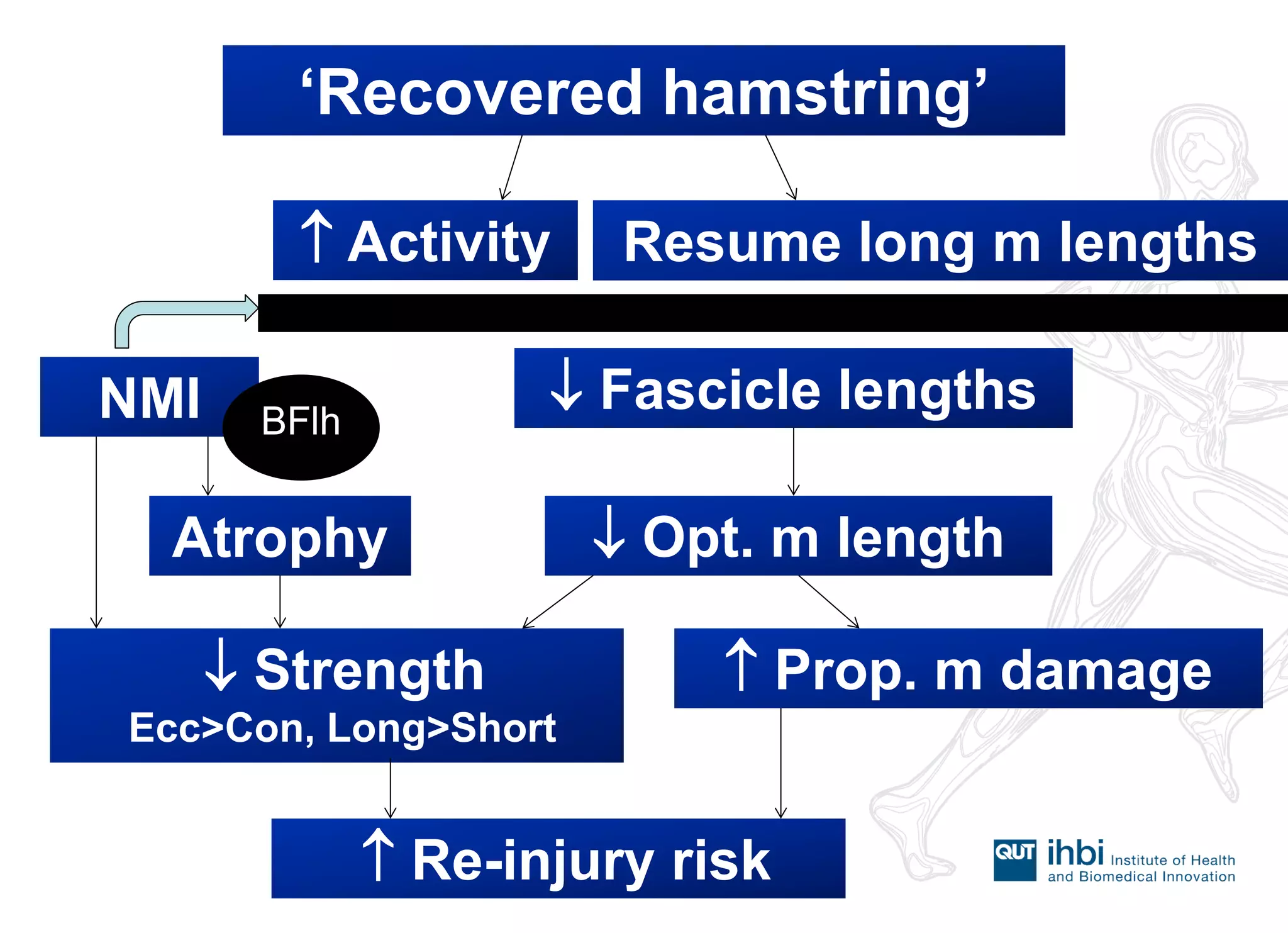 ‘Recovered hamstring’

↑ Activity

Resume long m lengths

NMI

BFlh

↓ Fascicle lengths

Atrophy

↓ Opt. m length

↓ Strength
Ecc>Con, Long>Short

↑ Prop. m damage

↑ Re-injury risk

QUT ihbi Institute of Health and Biomedical Innovation